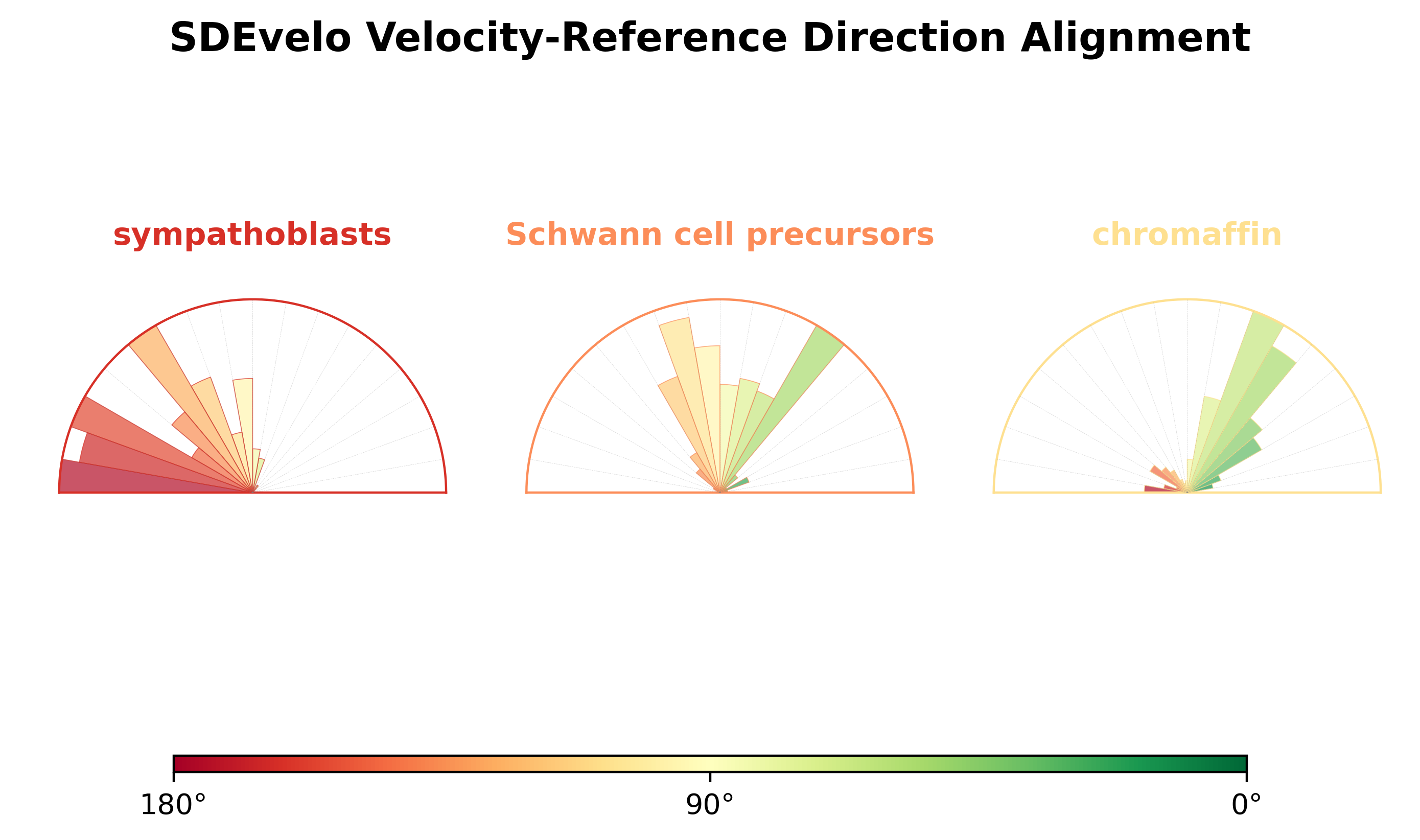 SDEvelo Velocity-Reference Direction Alignment

sympathoblasts

Schwann cell precursors

chromaffin

180°

90°

0°